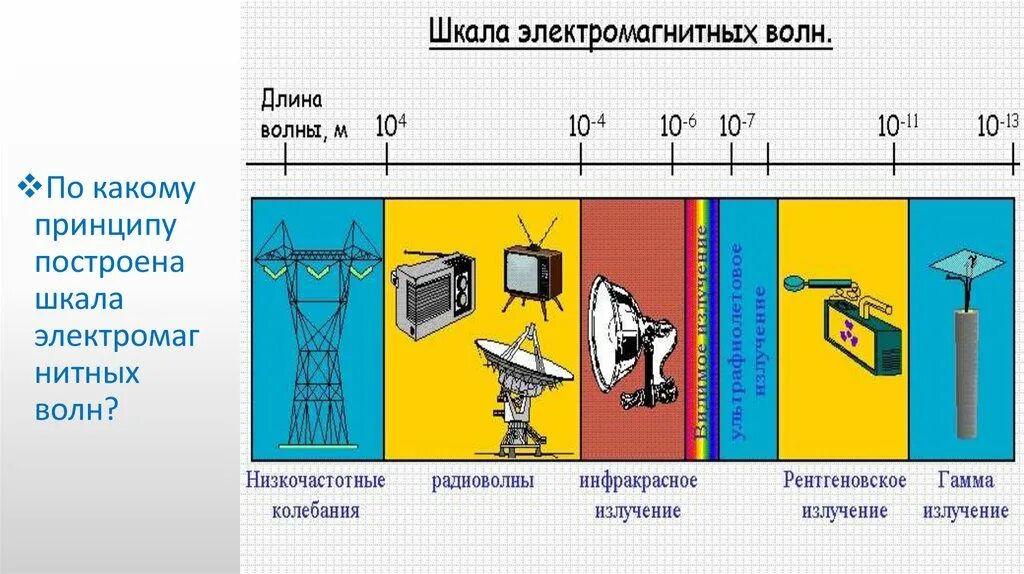 ❖По какому принципу построена шкала электромагнитных волн?

Шкала электромагнитных волн.

Длина волны, м $10^{4}$ $10^{-4}$ $10^{-6}$ $10^{-7}$ $10^{-11}$ $10^{-13}$

Видимое излучение

Ультрафиолетовое излучение

Низкочастотные колебания

радиоволны

инфракрасное излучение

Рентгеновское излучение

Гамма излучение